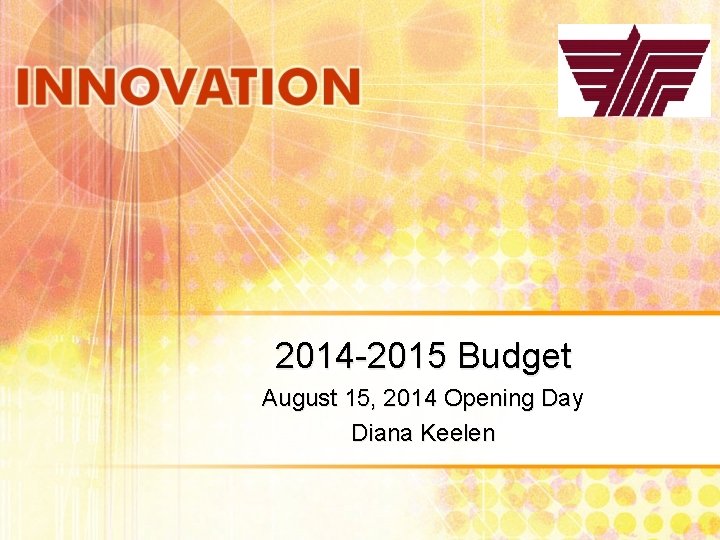 INNOVATION

2014-2015 Budget

August 15, 2014 Opening Day

Diana Keelen